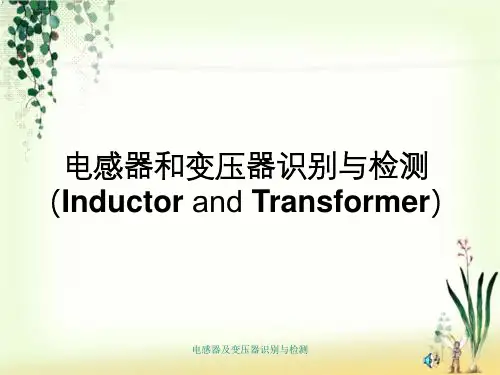 电感器和变压器识别与检测
(Inductor and Transformer)

电感器及变压器识别与检测